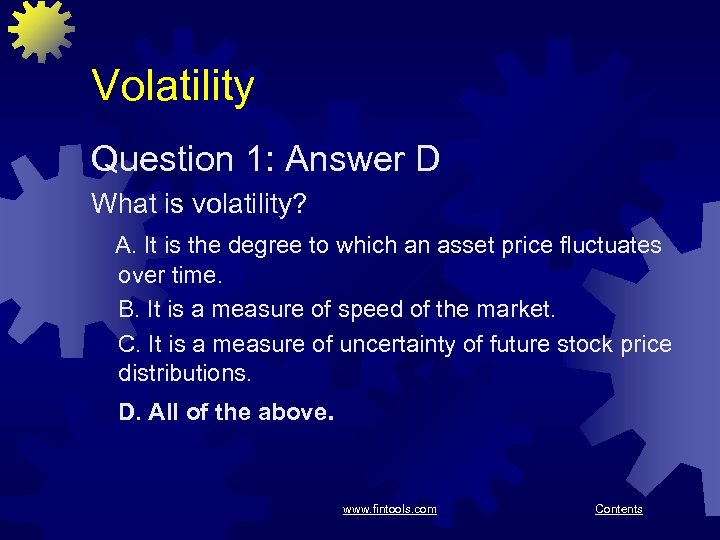 Volatility

Question 1: Answer D

What is volatility?

A. It is the degree to which an asset price fluctuates over time.

B. It is a measure of speed of the market.

C. It is a measure of uncertainty of future stock price distributions.

D. All of the above.

www.fintools.com

Contents